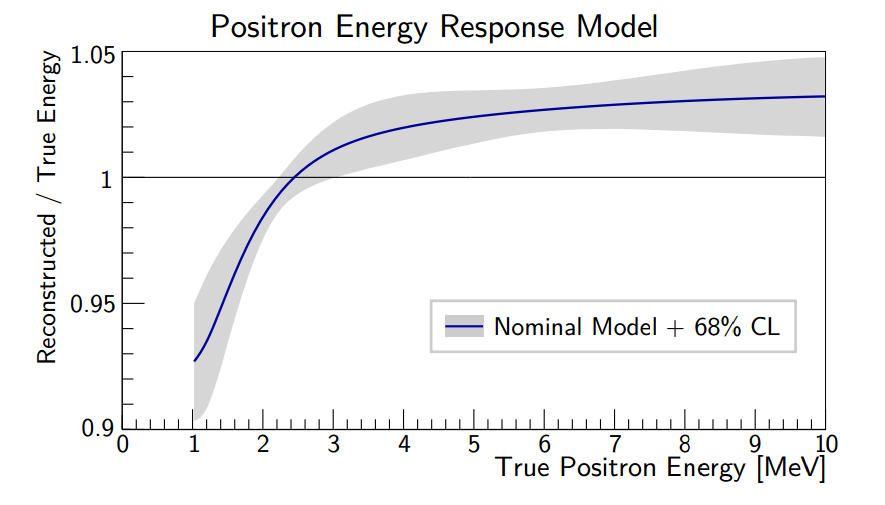 Positron Energy Response Model

Reconstructed / True Energy

1.05

1

0.95

0.9

Nominal Model + 68% CL

0 1 2 3 4 5 6 7 8 9 10

True Positron Energy [MeV]